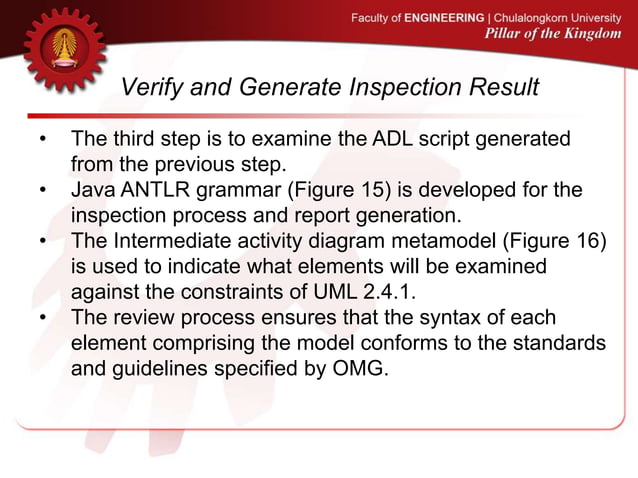 Faculty of ENGINEERING | Chulalongkorn University
Pillar of the Kingdom

Verify and Generate Inspection Result

• The third step is to examine the ADL script generated from the previous step.
• Java ANTLR grammar (Figure 15) is developed for the inspection process and report generation.
• The Intermediate activity diagram metamodel (Figure 16) is used to indicate what elements will be examined against the constraints of UML 2.4.1.
• The review process ensures that the syntax of each element comprising the model conforms to the standards and guidelines specified by OMG.